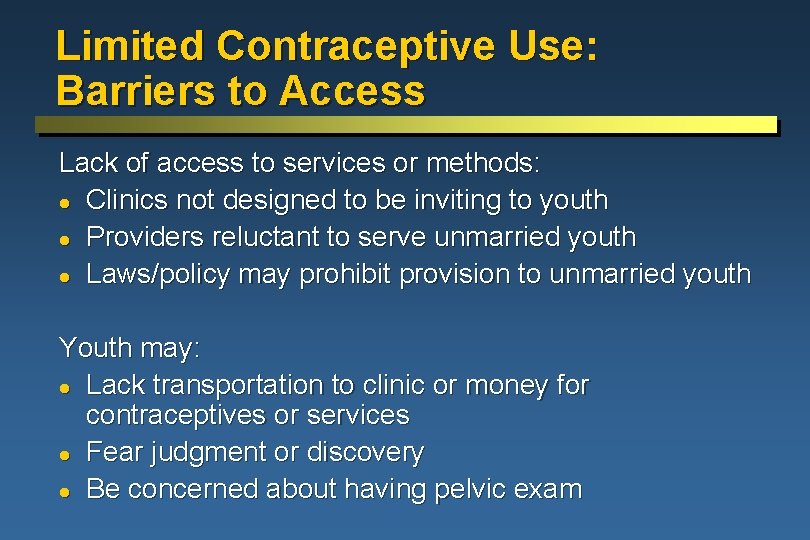 Limited Contraceptive Use:
Barriers to Access

Lack of access to services or methods:
- Clinics not designed to be inviting to youth
- Providers reluctant to serve unmarried youth
- Laws/policy may prohibit provision to unmarried youth

Youth may:
- Lack transportation to clinic or money for contraceptives or services
- Fear judgment or discovery
- Be concerned about having pelvic exam